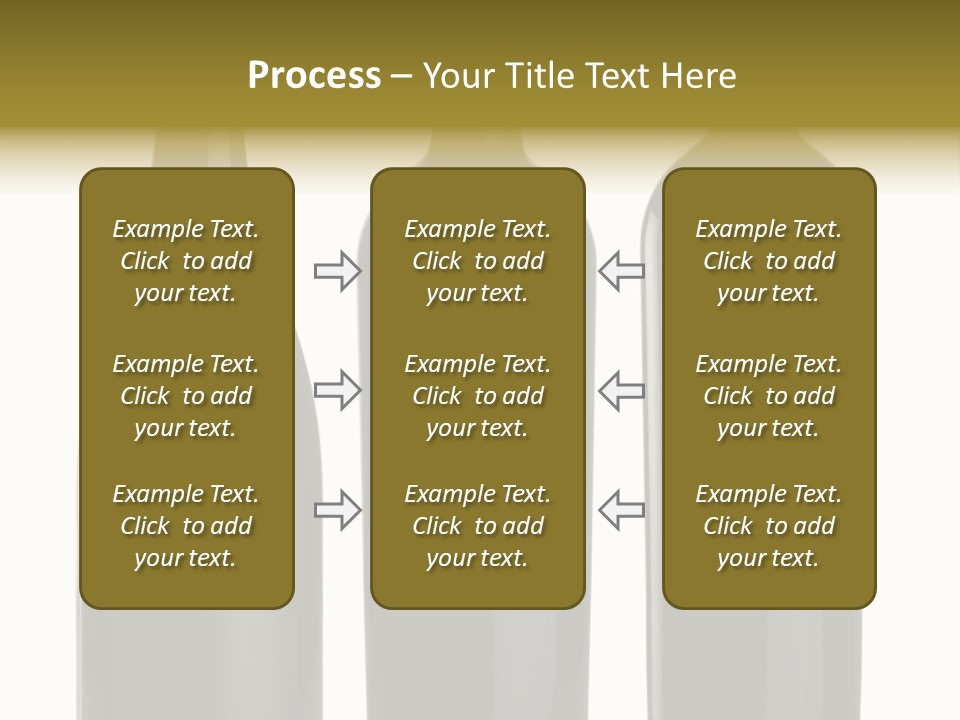 Process – Your Title Text Here

Example Text. Click to add your text.

Example Text. Click to add your text.

Example Text. Click to add your text.

Example Text. Click to add your text.

Example Text. Click to add your text.

Example Text. Click to add your text.

Example Text. Click to add your text.

Example Text. Click to add your text.

Example Text. Click to add your text.